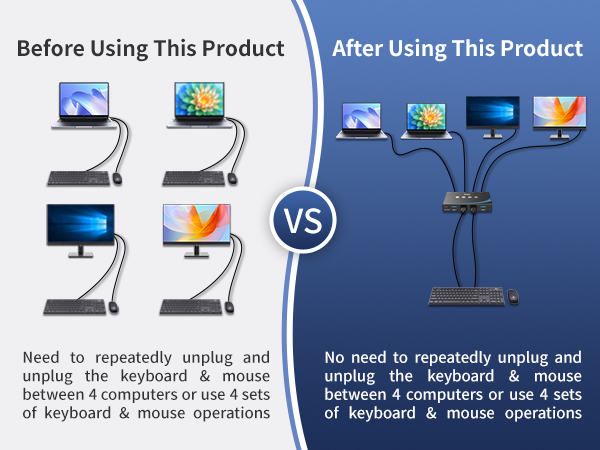 Before Using This Product

Need to repeatedly unplug and unplug the keyboard & mouse between 4 computers or use 4 sets of keyboard & mouse operations

VS

After Using This Product

No need to repeatedly unplug and unplug the keyboard & mouse between 4 computers or use 4 sets of keyboard & mouse operations